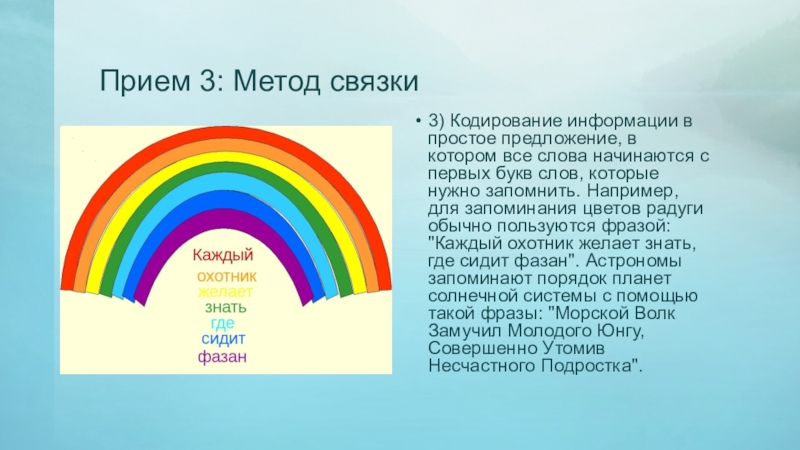 Прием 3: Метод связки

Каждый
охотник
желает
знать
где
сидит
фазан

• 3) Кодирование информации в простое предложение, в котором все слова начинаются с первых букв слов, которые нужно запомнить. Например, для запоминания цветов радуги обычно пользуются фразой: "Каждый охотник желает знать, где сидит фазан". Астрономы запоминают порядок планет солнечной системы с помощью такой фразы: "Морской Волк Замучил Молодого Юнгу, Совершенно Утомив Несчастного Подростка".